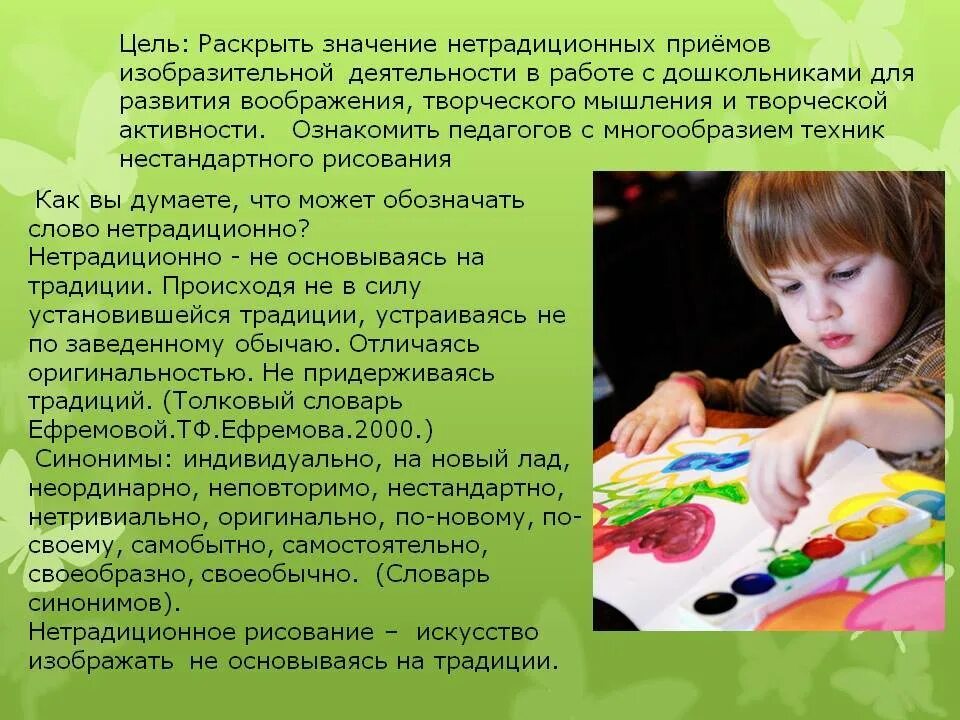 Цель: Раскрыть значение нетрадиционных приёмов изобразительной деятельности в работе с дошкольниками для развития воображения, творческого мышления и творческой активности. Ознакомить педагогов с многообразием техник нестандартного рисования

Как вы думаете, что может обозначать слово нетрадиционно?
Нетрадиционно - не основываясь на традиции. Происходя не в силу установившейся традиции, устраиваясь не по заведенному обычаю. Отличаясь оригинальностью. Не придерживаясь традиций. (Толковый словарь Ефремовой.ТФ.Ефремова.2000.)
Синонимы: индивидуально, на новый лад, неординарно, неповторимо, нестандартно, нетривиально, оригинально, по-новому, по-своему, самобытно, самостоятельно, своеобразно, своеобычно. (Словарь синонимов).
Нетрадиционное рисование – искусство изображать не основываясь на традиции.